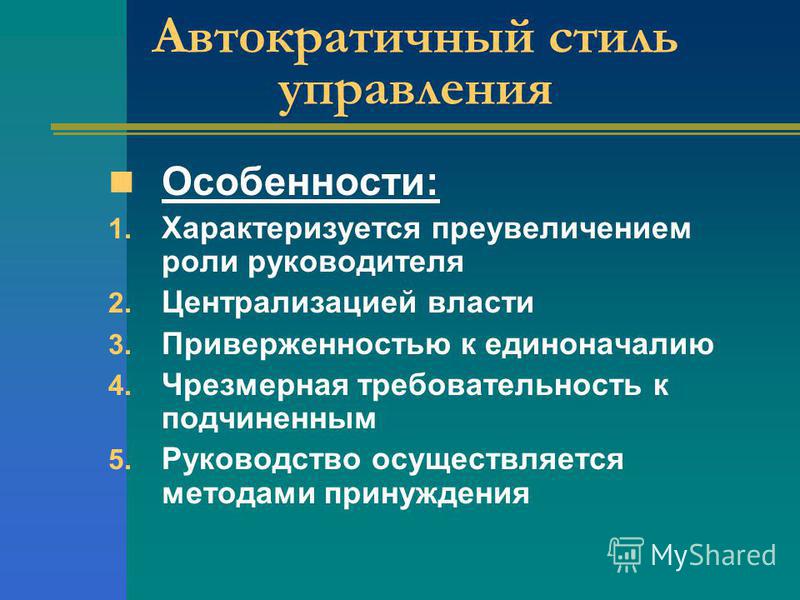 Автократичный стиль управления

Особенности:

1. Характеризуется преувеличением роли руководителя
2. Централизацией власти
3. Приверженностью к единоначалию
4. Чрезмерная требовательность к подчиненным
5. Руководство осуществляется методами принуждения

MyShared